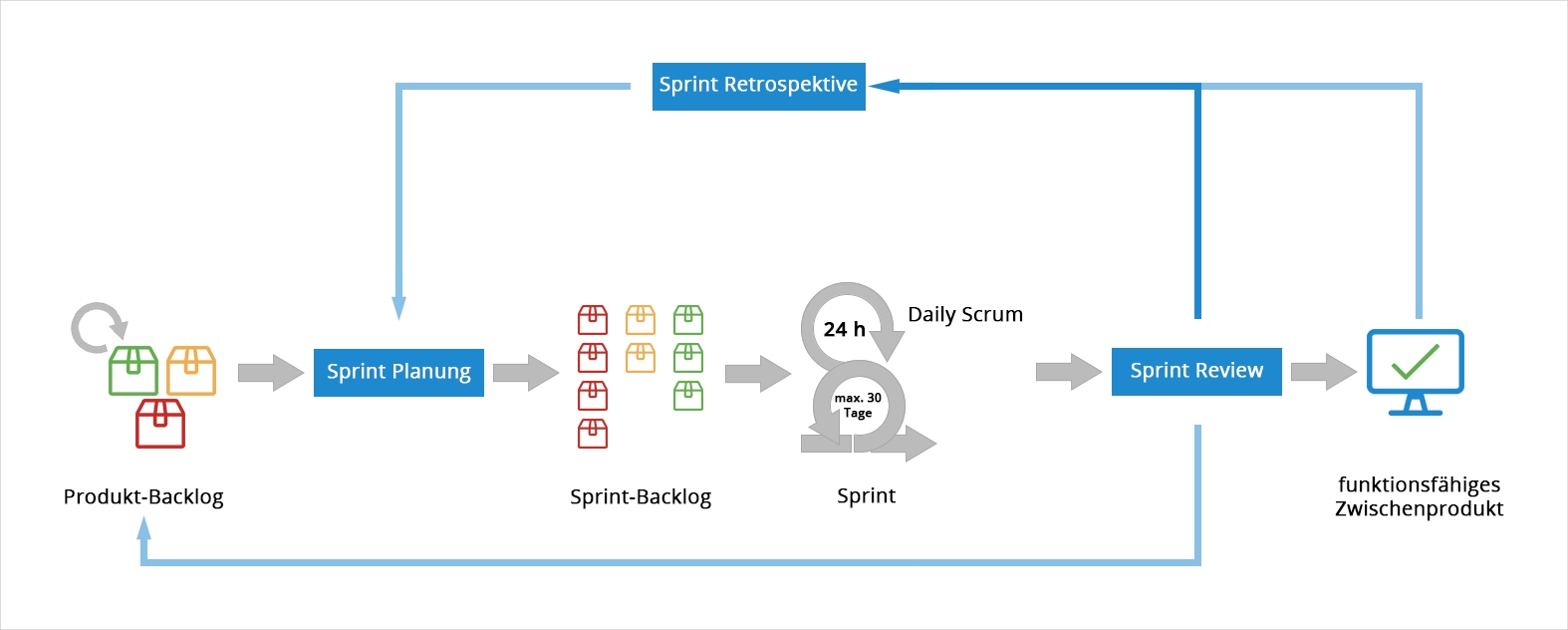 Sprint Retrospektive

Sprint Planung

24 h

Daily Scrum

max. 30 Tage

Sprint Review

Produkt-Backlog

Sprint-Backlog

Sprint

funktionsfähiges Zwischenprodukt